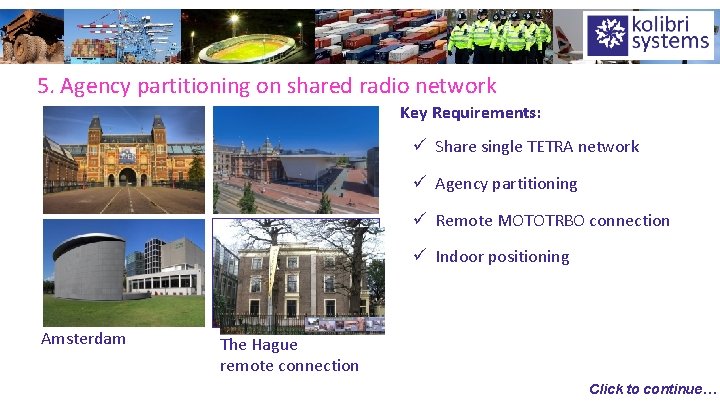 kolibri systems

5. Agency partitioning on shared radio network

Key Requirements:

✓ Share single TETRA network

✓ Agency partitioning

✓ Remote MOTOTRBO connection

✓ Indoor positioning

Amsterdam

The Hague remote connection

Click to continue…